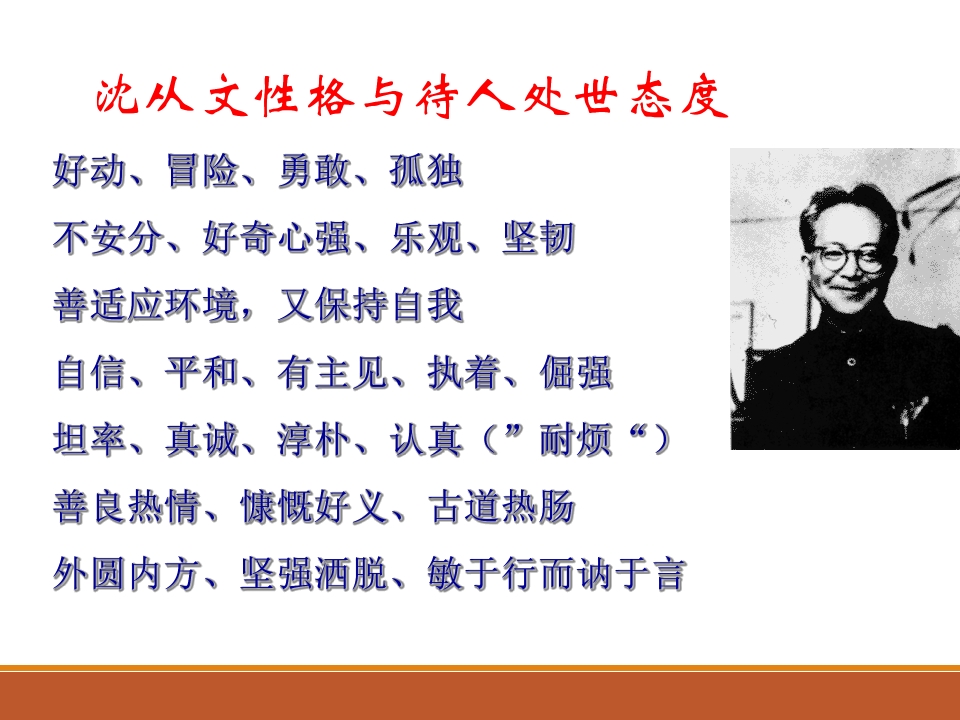 沈从文性格与待人处世态度

好动、冒险、勇敢、孤独

不安分、好奇心强、乐观、坚韧

善适应环境，又保持自我

自信、平和、有主见、执着、倔强

坦率、真诚、淳朴、认真（”耐烦“）

善良热情、慷慨好义、古道热肠

外圆内方、坚强洒脱、敏于行而讷于言